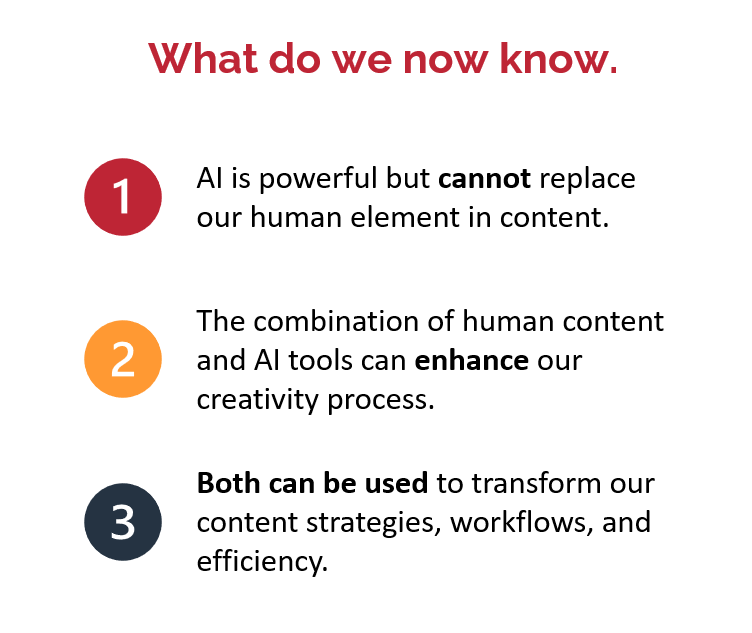 What do we now know.

1

AI is powerful but cannot replace our human element in content.

2

The combination of human content and AI tools can enhance our creativity process.

3

Both can be used to transform our content strategies, workflows, and efficiency.